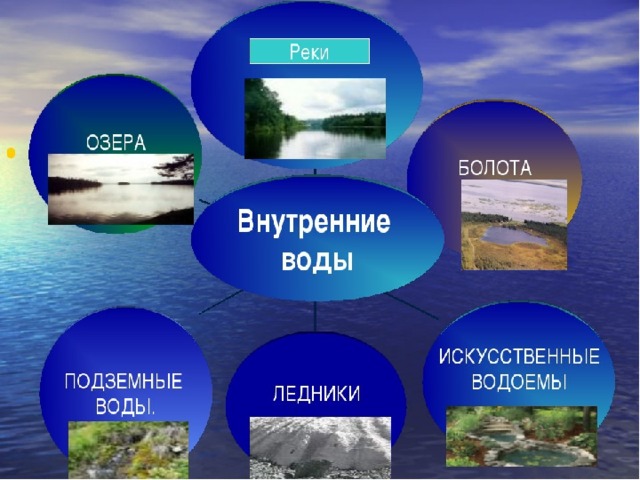 Реки

ОЗЕРА

БОЛОТА

Внутренние воды

ПОДЗЕМНЫЕ ВОДЫ.

ЛЕДНИКИ

ИСКУССТВЕННЫЕ ВОДОЕМЫ